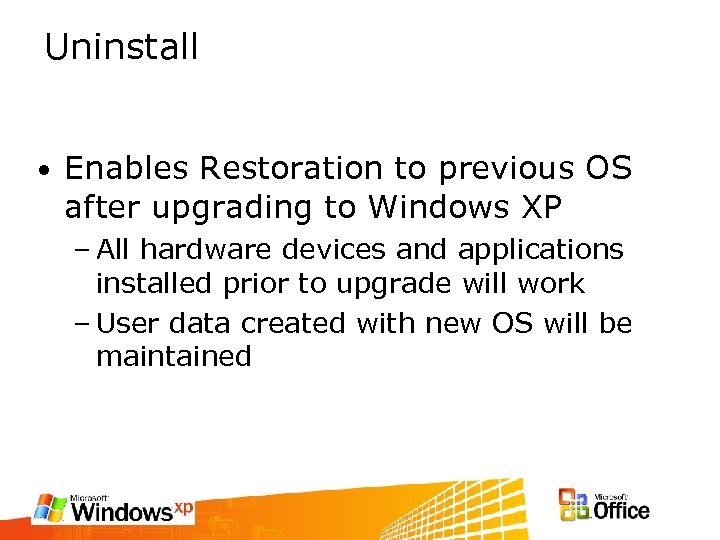 Uninstall

• Enables Restoration to previous OS after upgrading to Windows XP
– All hardware devices and applications installed prior to upgrade will work
– User data created with new OS will be maintained

Microsoft Windows xp

Microsoft Office